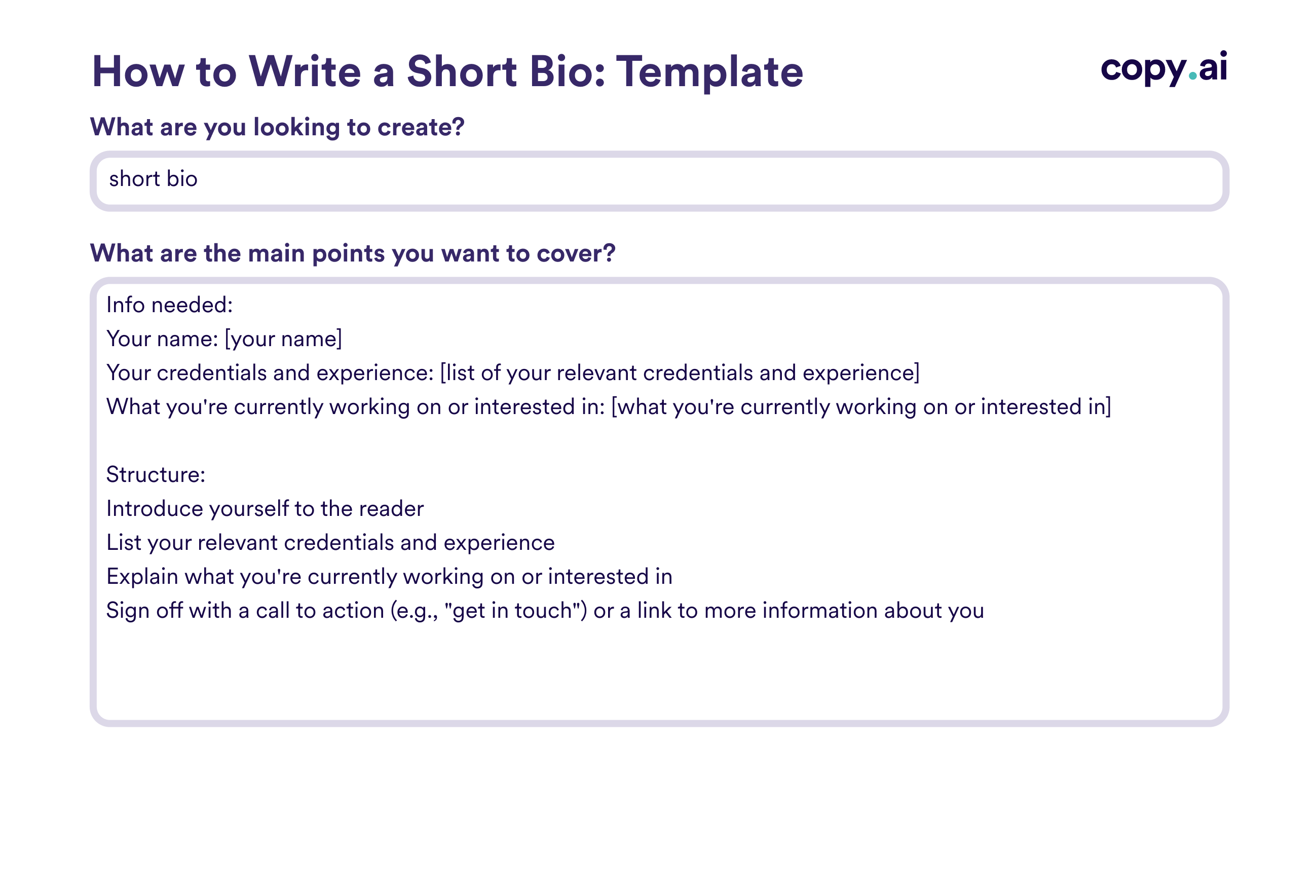 How to Write a Short Bio: Template

copy.ai

What are you looking to create?

short bio

What are the main points you want to cover?

Info needed:
Your name: [your name]
Your credentials and experience: [list of your relevant credentials and experience]
What you're currently working on or interested in: [what you're currently working on or interested in]

Structure:
Introduce yourself to the reader
List your relevant credentials and experience
Explain what you're currently working on or interested in
Sign off with a call to action (e.g., "get in touch") or a link to more information about you